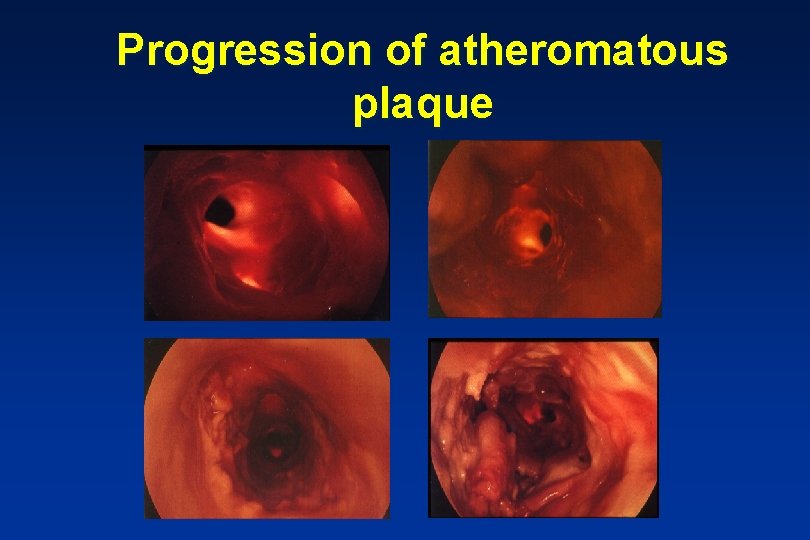 Progression of atheromatous plaque